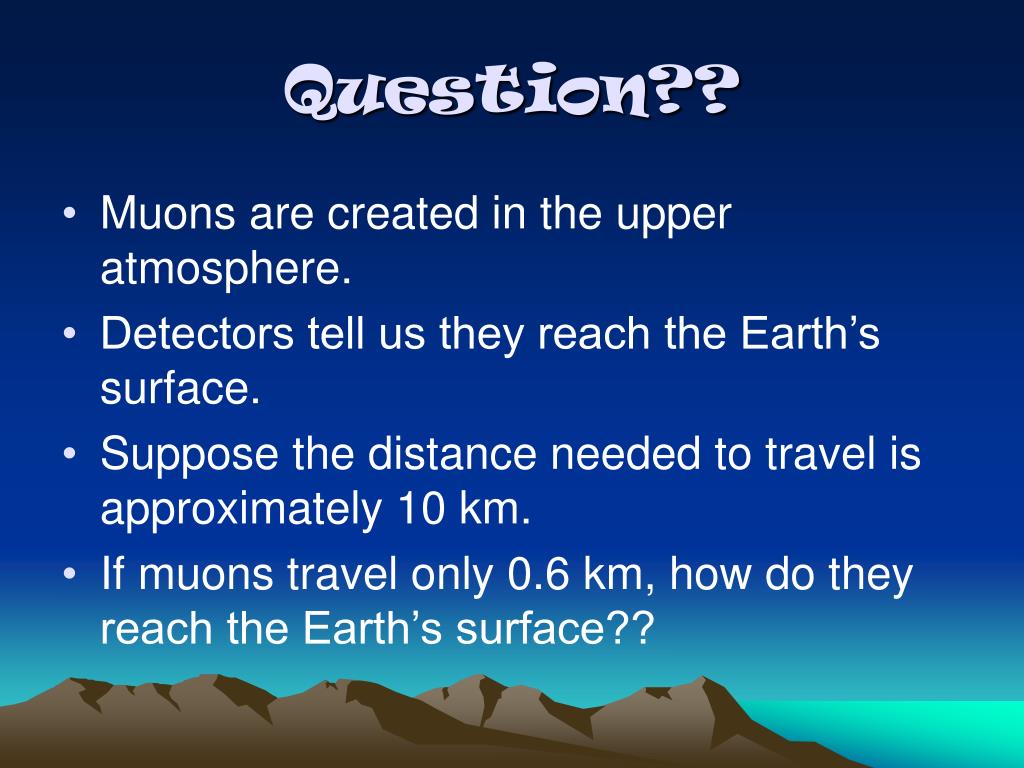 Question??

• Muons are created in the upper atmosphere.
• Detectors tell us they reach the Earth’s surface.
• Suppose the distance needed to travel is approximately 10 km.
• If muons travel only 0.6 km, how do they reach the Earth’s surface??